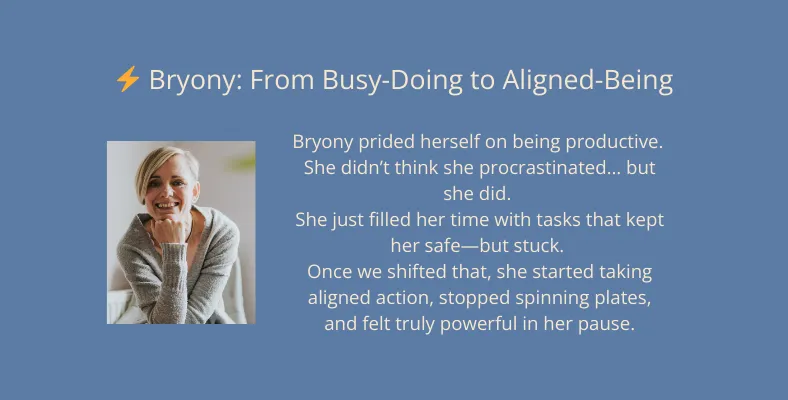 ⚡ Bryony: From Busy-Doing to Aligned-Being

Bryony prided herself on being productive. She didn't think she procrastinated... but she did.
She just filled her time with tasks that kept her safe—but stuck.
Once we shifted that, she started taking aligned action, stopped spinning plates, and felt truly powerful in her pause.